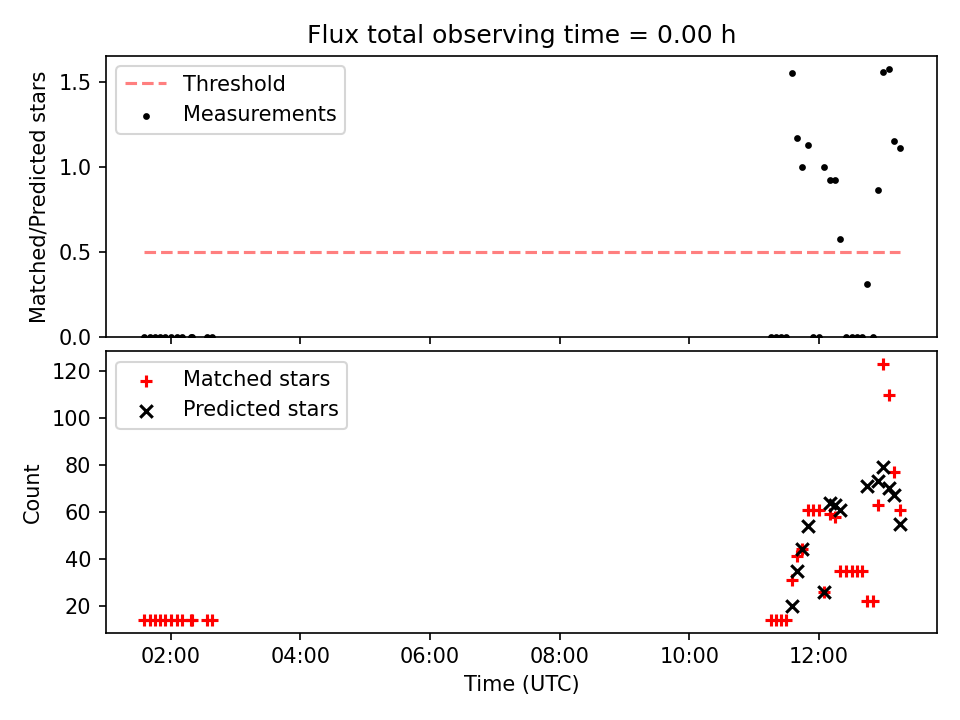 Flux total observing time = 0.00 h

Threshold
Measurements

Matched/Predicted stars

1.5
1.0
0.5
0.0

Matched stars
Predicted stars

Count

120
100
80
60
40
20

02:00
04:00
06:00
08:00
10:00
12:00

Time (UTC)